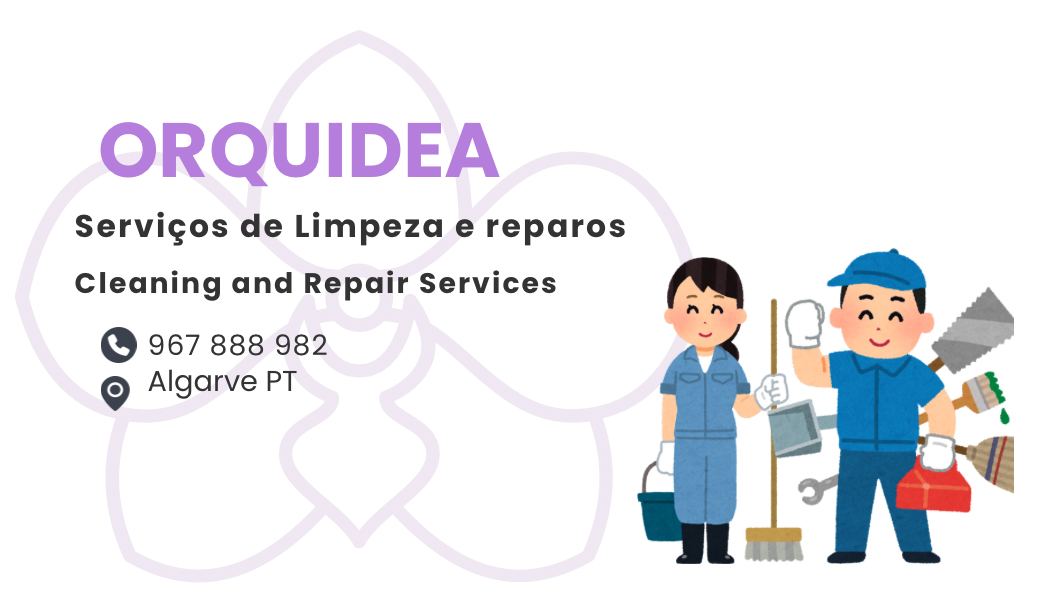 ORQUIDEA

Serviços de Limpeza e reparos

Cleaning and Repair Services

967 888 982
Algarve PT